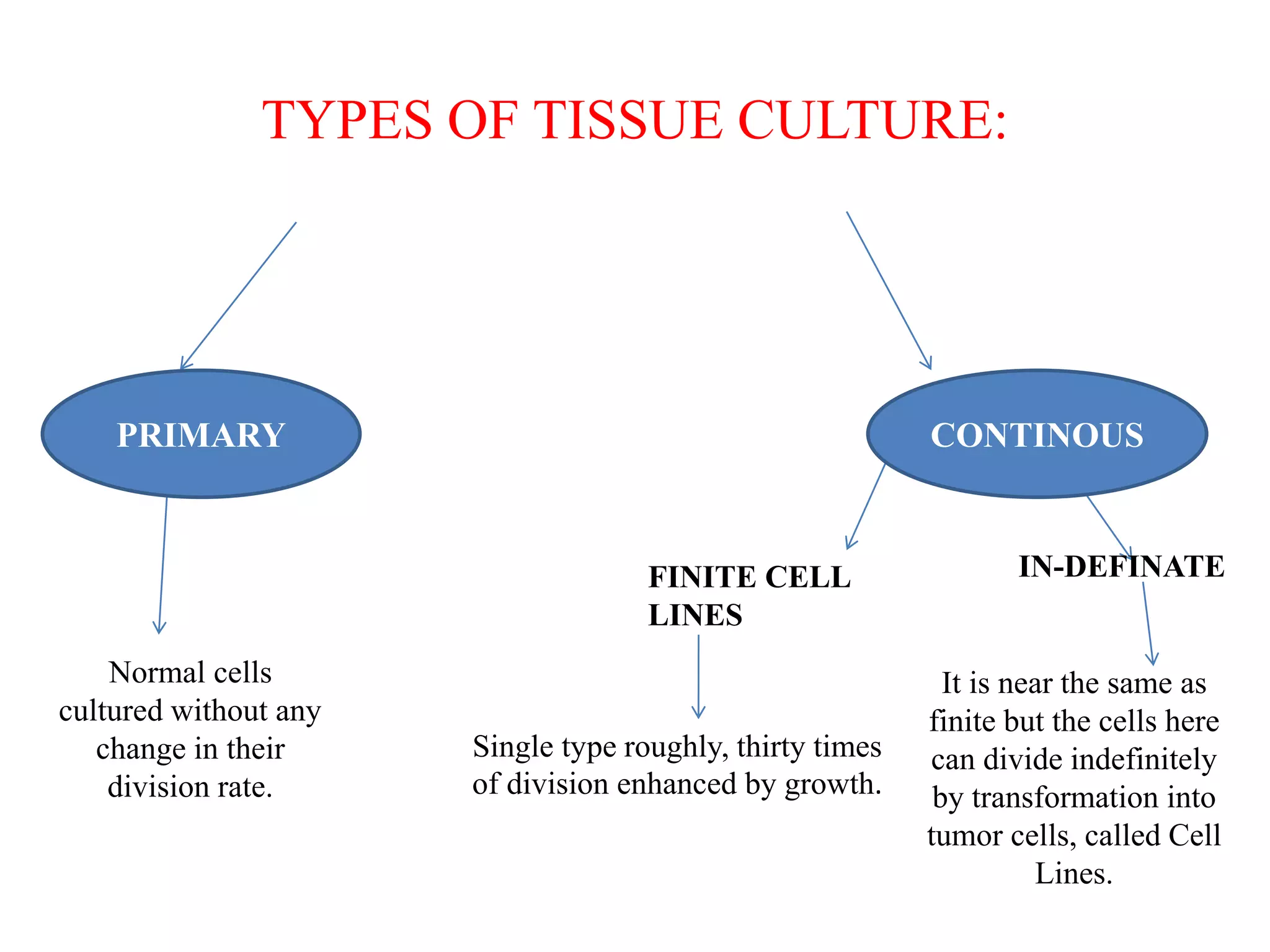 TYPES OF TISSUE CULTURE:

PRIMARY

CONTINOUS

FINITE CELL LINES

IN-DEFINATE

Normal cells cultured without any change in their division rate.

Single type roughly, thirty times of division enhanced by growth.

It is near the same as finite but the cells here can divide indefinitely by transformation into tumor cells, called Cell Lines.